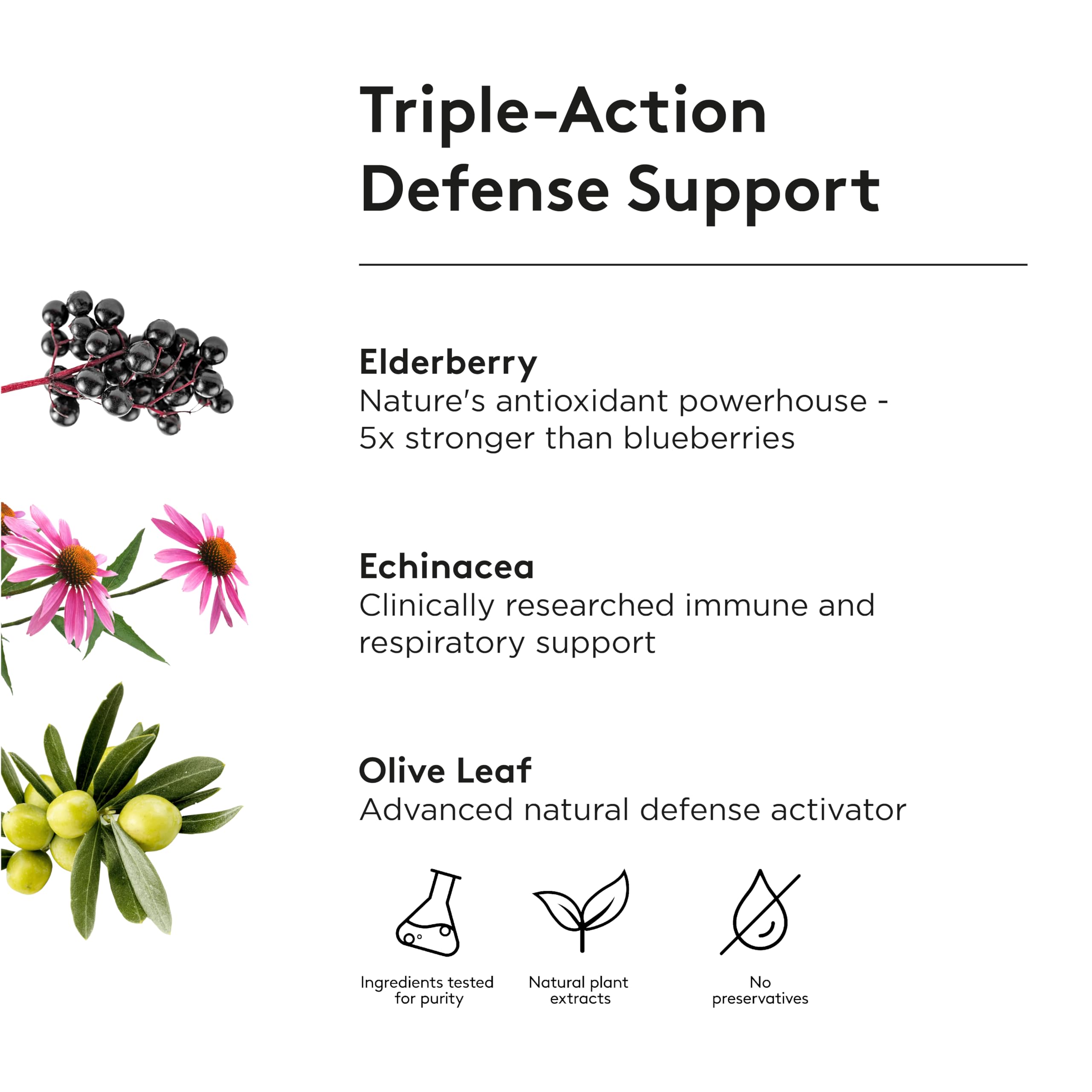 Triple-Action Defense Support

Elderberry
Nature's antioxidant powerhouse - 5x stronger than blueberries

Echinacea
Clinically researched immune and respiratory support

Olive Leaf
Advanced natural defense activator

Ingredients tested for purity

Natural plant extracts

No preservatives